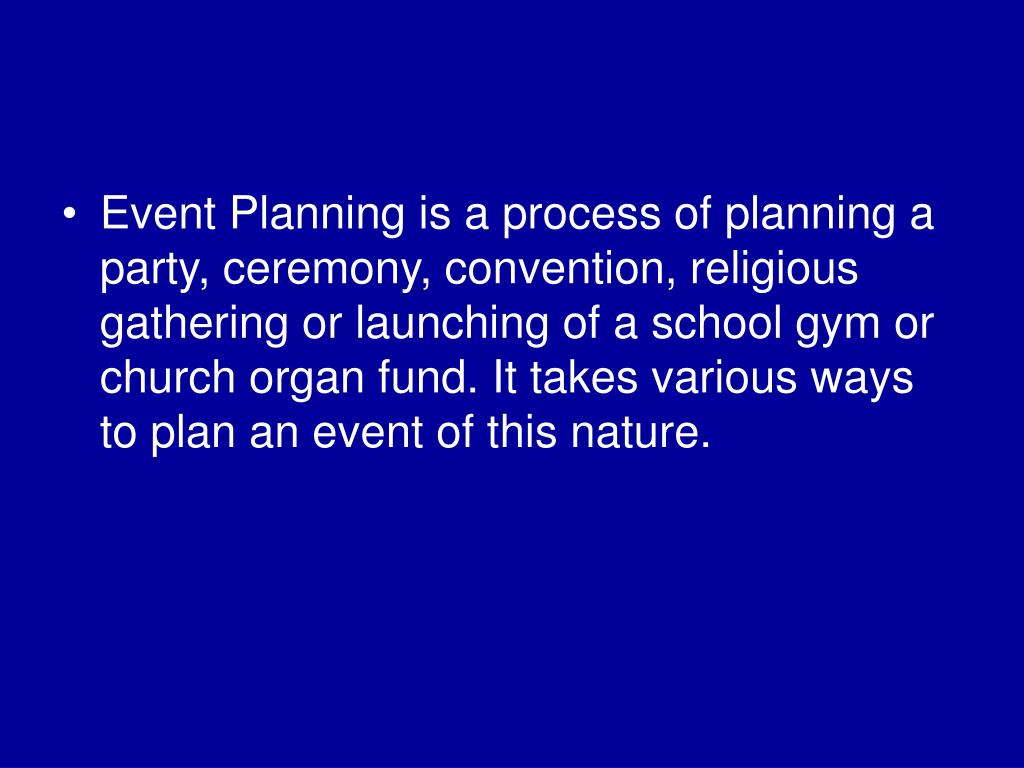 • Event Planning is a process of planning a party, ceremony, convention, religious gathering or launching of a school gym or church organ fund. It takes various ways to plan an event of this nature.